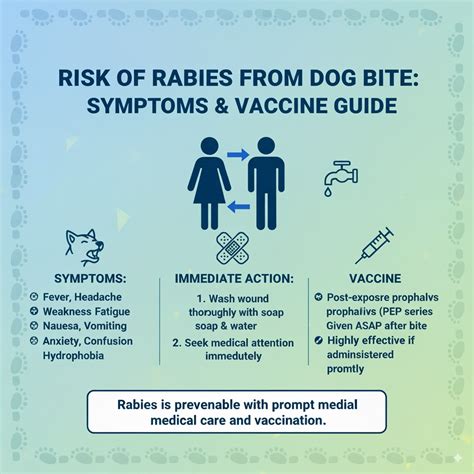 RISK OF RABIES FROM DOG BITE: SYMPTOMS & VACCINE GUIDE

SYMPTOMS:
Fever, Headache
Weakness Fatigue
Nauesa, Vomiting
Anxiety, Confusion Hydrophobia

IMMEDIATE ACTION:
1. Wash wound thoroughly with soap soap & water
2. Seek medical attention immedutely

VACCINE
Post-exposre prophalvs prophalivs (PEP series Given ASAP after bite
Highly effective if adminsistered promtly

Rabies is prevenable with prompt medial medical care and vaccination.